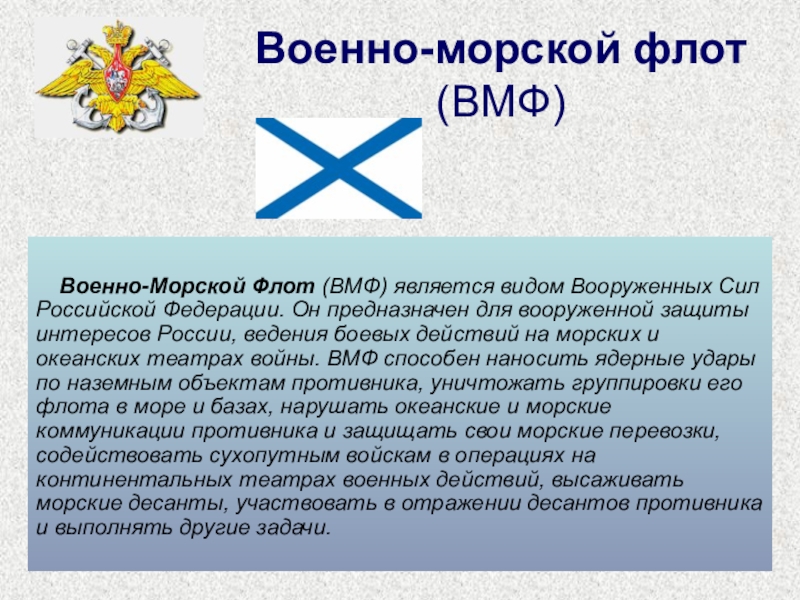 Военно-морской флот (ВМФ)

Военно-Морской Флот (ВМФ) является видом Вооруженных Сил Российской Федерации. Он предназначен для вооруженной защиты интересов России, ведения боевых действий на морских и океанских театрах войны. ВМФ способен наносить ядерные удары по наземным объектам противника, уничтожать группировки его флота в море и базах, нарушать океанские и морские коммуникации противника и защищать свои морские перевозки, содействовать сухопутным войскам в операциях на континентальных театрах военных действий, высаживать морские десанты, участвовать в отражении десантов противника и выполнять другие задачи.